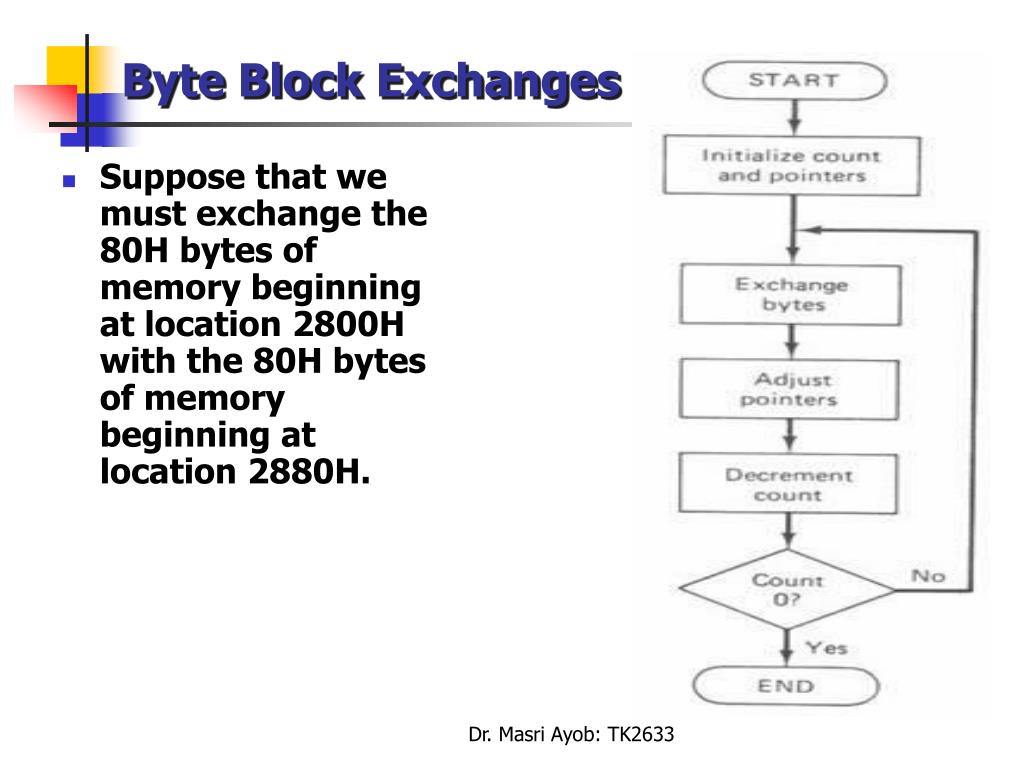 Byte Block Exchanges

Suppose that we must exchange the 80H bytes of memory beginning at location 2800H with the 80H bytes of memory beginning at location 2880H.

START

Initialize count and pointers

Exchange bytes

Adjust pointers

Decrement count

Count 0?

No

Yes

END

Dr. Masri Ayob: TK2633